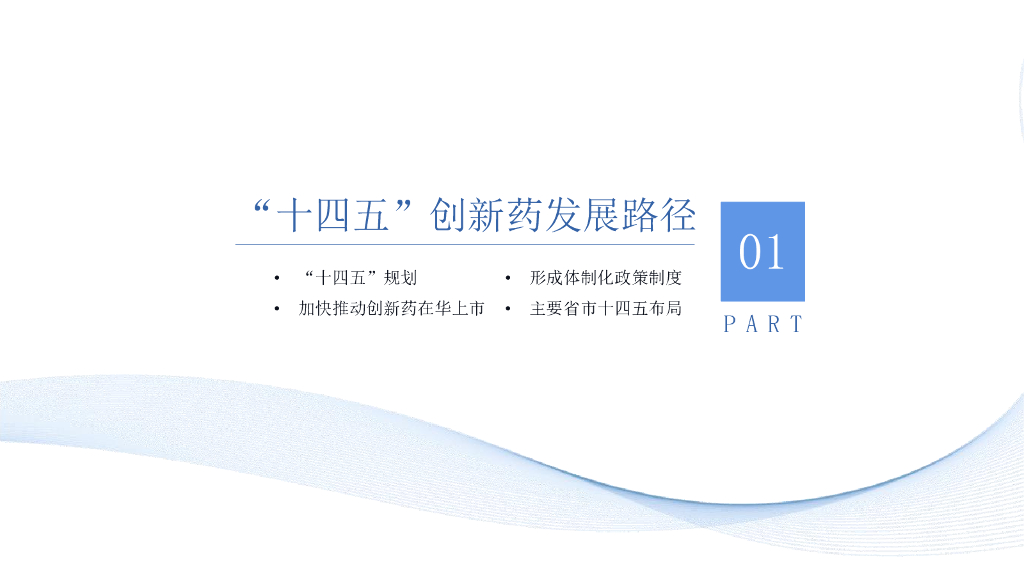 “十四五”创新药发展路径

• “十四五”规划
• 加快推动创新药在华上市

• 形成体制化政策制度
• 主要省市十四五布局

01

PART